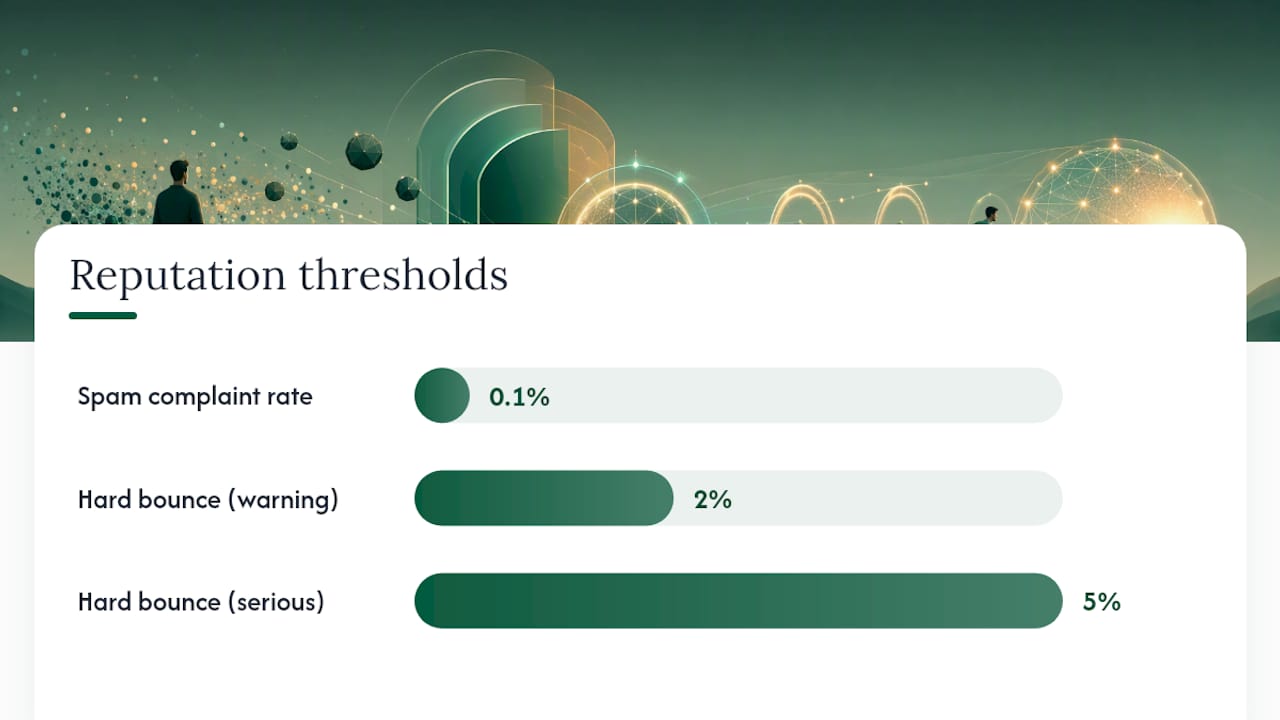 Reputation thresholds

Spam complaint rate 0.1%

Hard bounce (warning) 2%

Hard bounce (serious) 5%